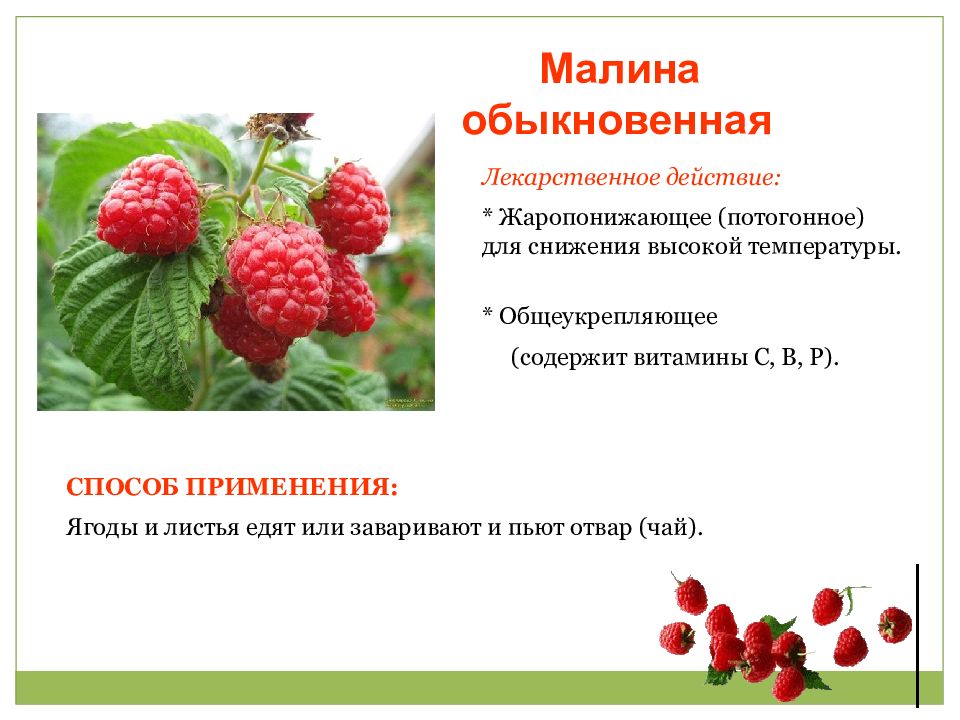 Малина обыкновенная

Лекарственное действие:

* Жаропонижающее (потогонное) для снижения высокой температуры.

* Общеукрепляющее

(содержит витамины С, В, Р).

СПОСОБ ПРИМЕНЕНИЯ:

Ягоды и листья едят или заваривают и пьют отвар (чай).